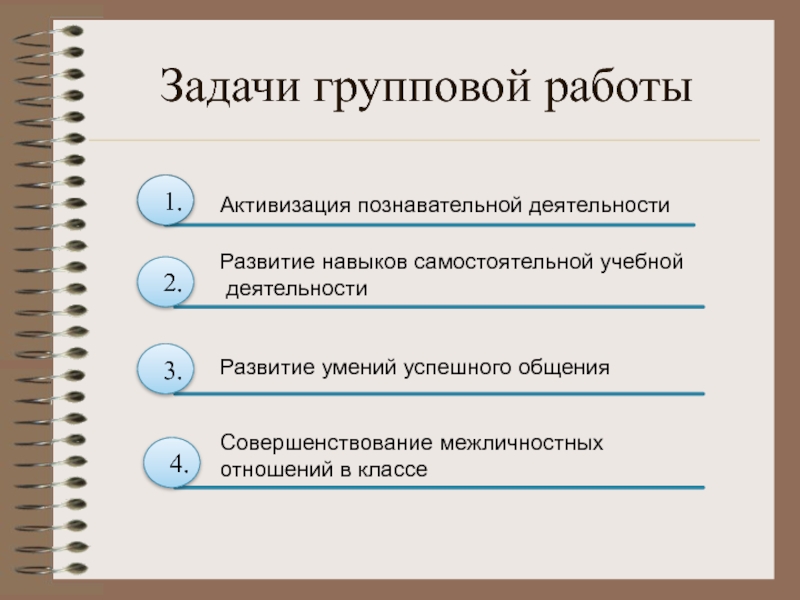 Задачи групповой работы

1. Активизация познавательной деятельности

2. Развитие навыков самостоятельной учебной деятельности

3. Развитие умений успешного общения

4. Совершенствование межличностных отношений в классе